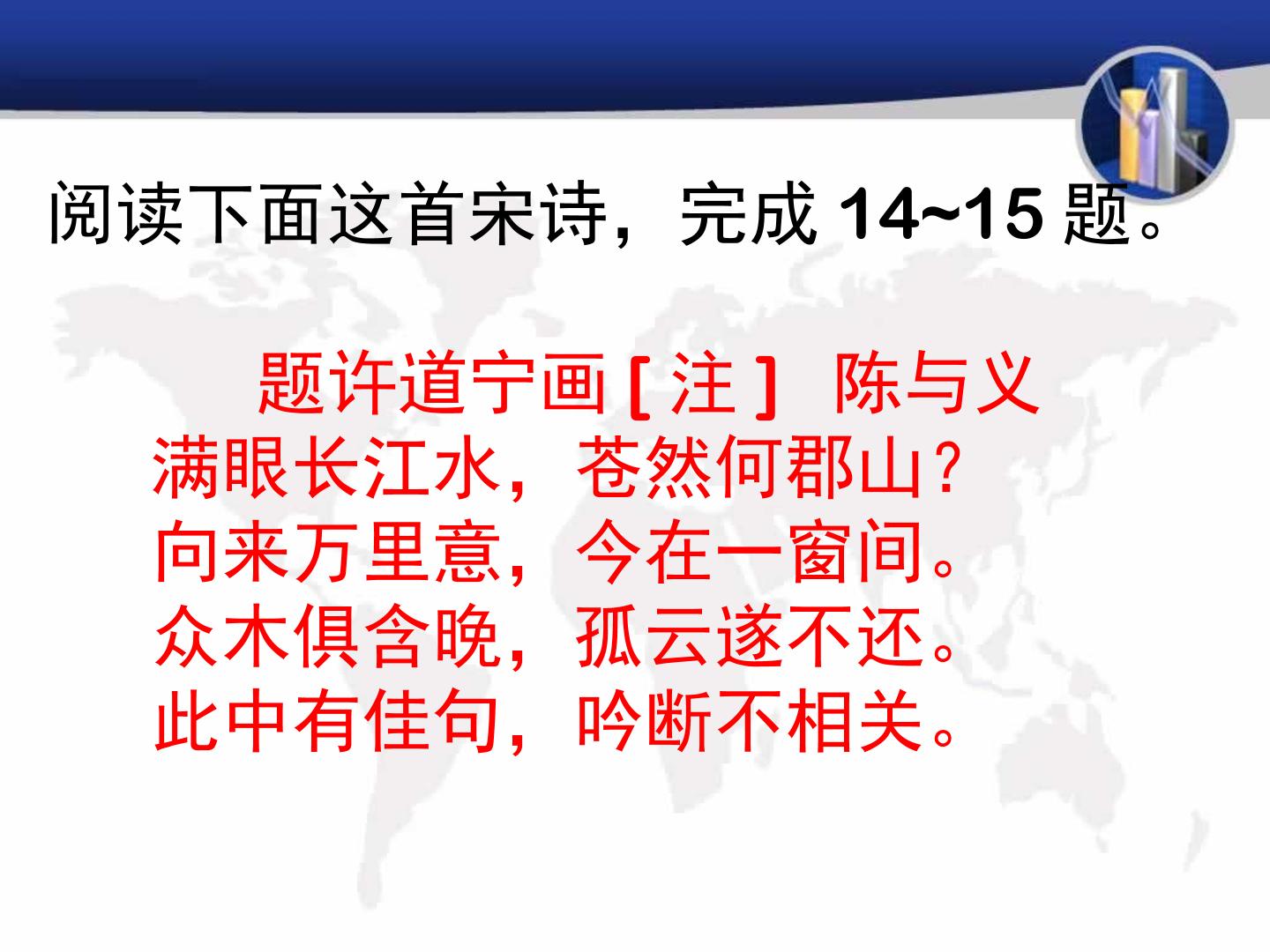 阅读下面这首宋诗，完成14~15题。

题许道宁画[注] 陈与义

满眼长江水，苍然何郡山？
向来万里意，今在一窗间。
众木俱含晚，孤云遂不还。
此中有佳句，吟断不相关。